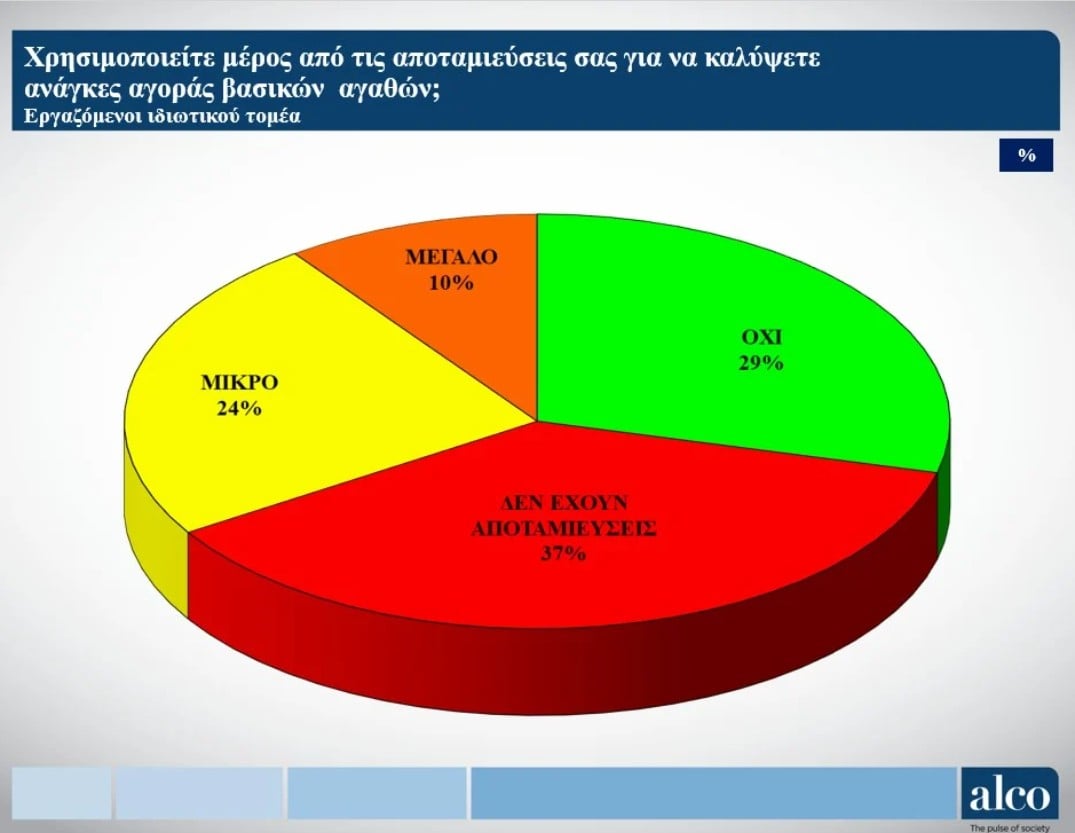 Χρησιμοποιείτε μέρος από τις αποταμιεύσεις σας για να καλύψετε ανάγκες αγοράς βασικών αγαθών;
Εργαζόμενοι ιδιωτικού τομέα

%

ΜΕΓΑΛΟ
10%

ΟΧΙ
29%

ΜΙΚΡΟ
24%

ΔΕΝ ΕΧΟΥΝ
ΑΠΟΤΑΜΙΕΥΣΕΙΣ
37%

alco
The pulse of society